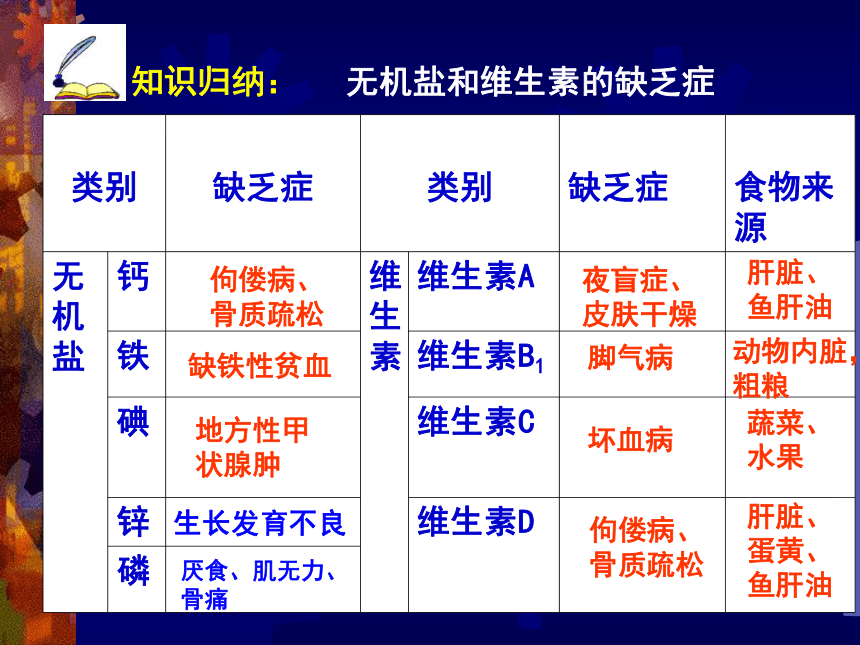 知识归纳：　无机盐和维生素的缺乏症

| 类别 | | 缺乏症 | 类别 | | 缺乏症 | 食物来源 |
|---|---|---|---|---|---|---|
| 无机盐 | 钙 | 佝偻病、骨质疏松 | 维生素 | 维生素A | 夜盲症、皮肤干燥 | 肝脏、鱼肝油 |
| | 铁 | 缺铁性贫血 | | 维生素$B_1$ | 脚气病 | 动物内脏，粗粮 |
| | 碘 | 地方性甲状腺肿 | | 维生素C | 坏血病 | 蔬菜、水果 |
| | 锌 | 生长发育不良 | | 维生素D | 佝偻病、骨质疏松 | 肝脏、蛋黄、鱼肝油 |
| | 磷 | 厌食、肌无力、骨痛 | | | | |